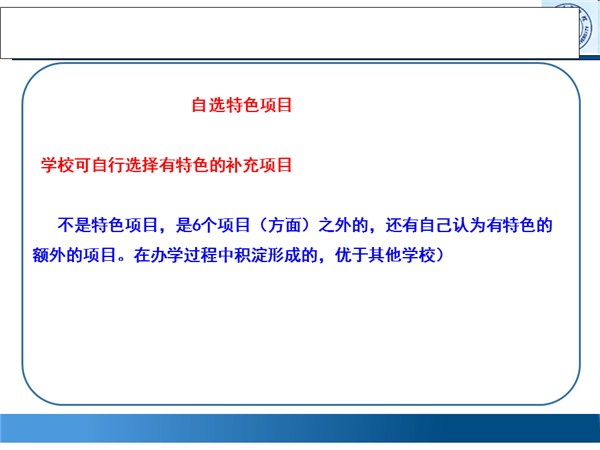 自选特色项目

学校可自行选择有特色的补充项目

不是特色项目，是6个项目（方面）之外的，还有自己认为有特色的额外的项目。在办学过程中积淀形成的，优于其他学校）